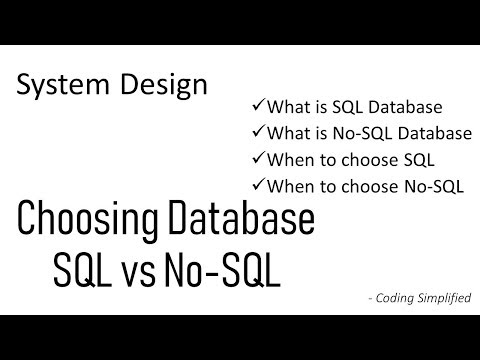 System Design

✓What is SQL Database
✓What is No-SQL Database
✓When to choose SQL
✓When to choose No-SQL

Choosing Database
SQL vs No-SQL

- Coding Simplified